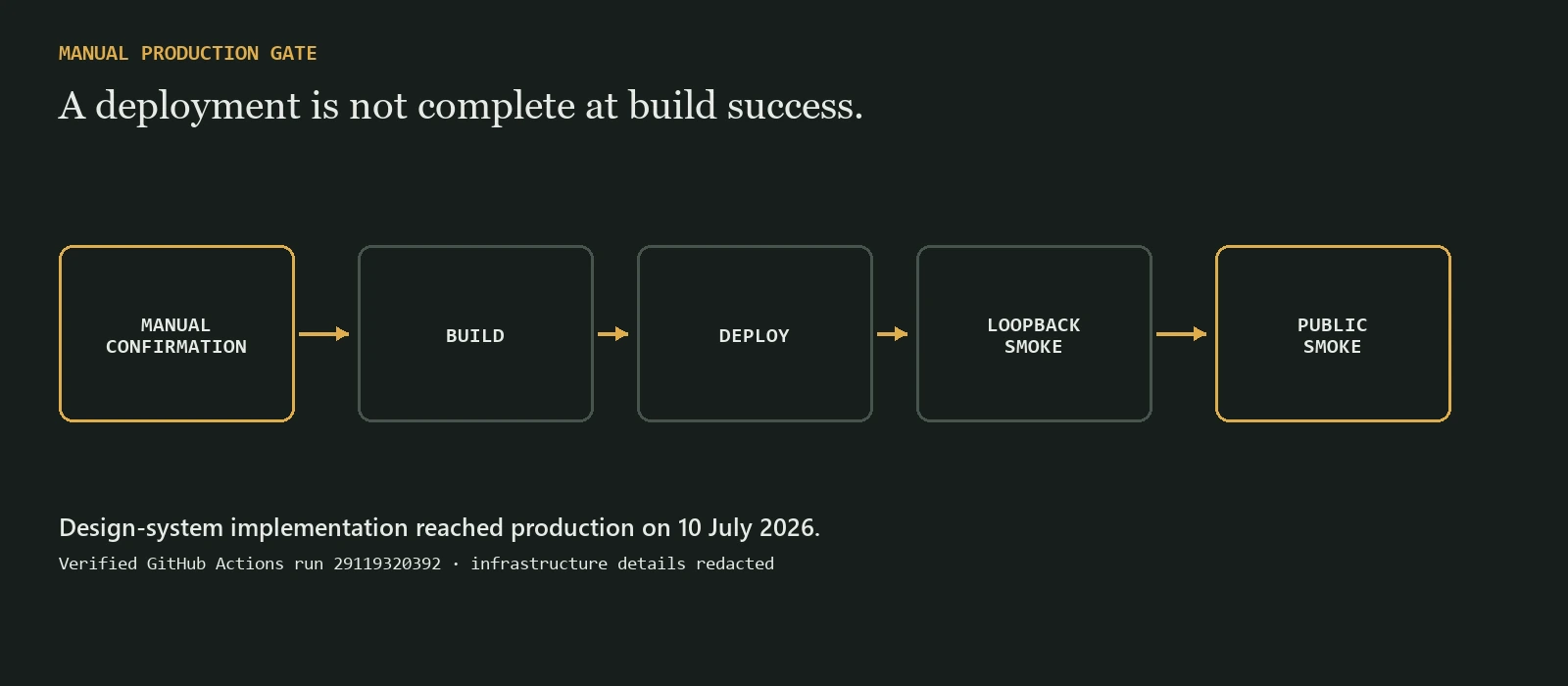 MANUAL PRODUCTION GATE

A deployment is not complete at build success.

MANUAL CONFIRMATION

BUILD

DEPLOY

LOOPBACK SMOKE

PUBLIC SMOKE

Design-system implementation reached production on 10 July 2026.

Verified GitHub Actions run 29119320392 · infrastructure details redacted